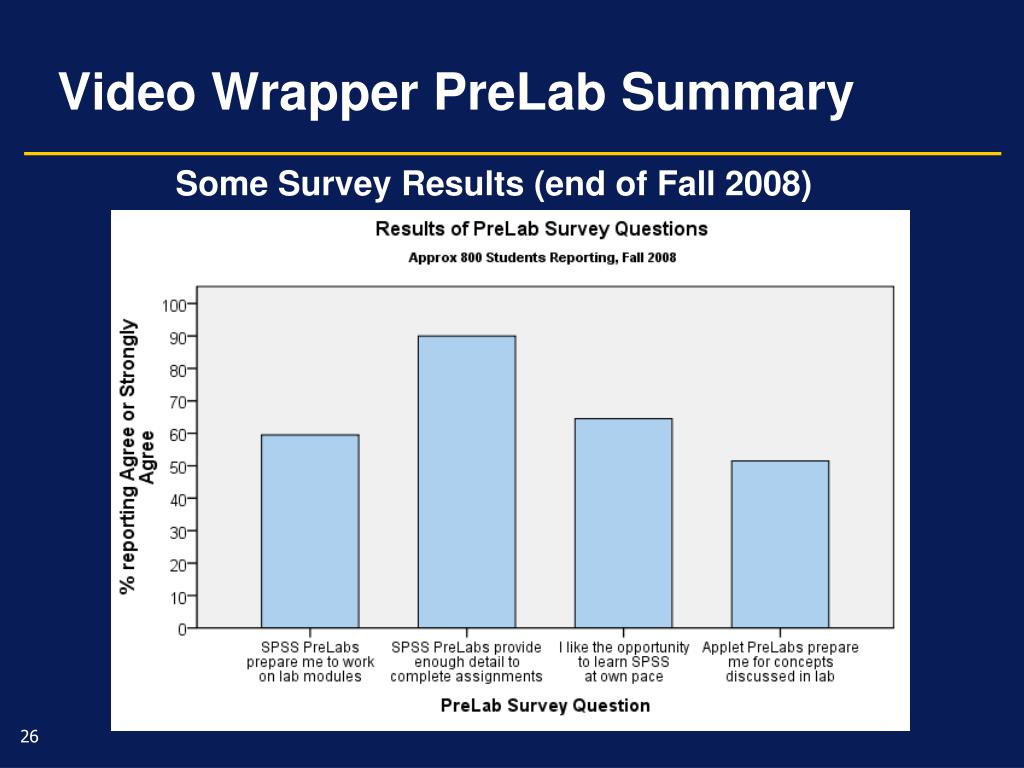 Video Wrapper PreLab Summary

Some Survey Results (end of Fall 2008)

Results of PreLab Survey Questions

Approx 800 Students Reporting, Fall 2008

% reporting Agree or Strongly Agree

100
90
80
70
60
50
40
30
20
10
0

SPSS PreLabs prepare me to work on lab modules

SPSS PreLabs provide enough detail to complete assignments

I like the opportunity to learn SPSS at own pace

Applet PreLabs prepare me for concepts discussed in lab

PreLab Survey Question

26